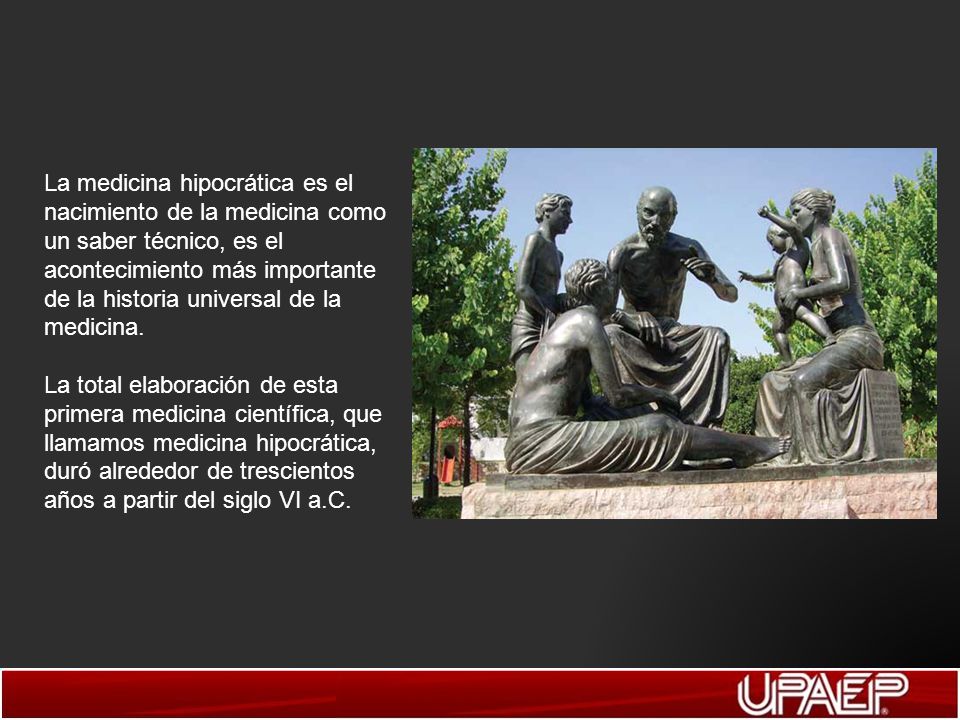 La medicina hipocrática es el nacimiento de la medicina como un saber técnico, es el acontecimiento más importante de la historia universal de la medicina.

La total elaboración de esta primera medicina científica, que llamamos medicina hipocrática, duró alrededor de trescientos años a partir del siglo VI a.C.

UPAEP